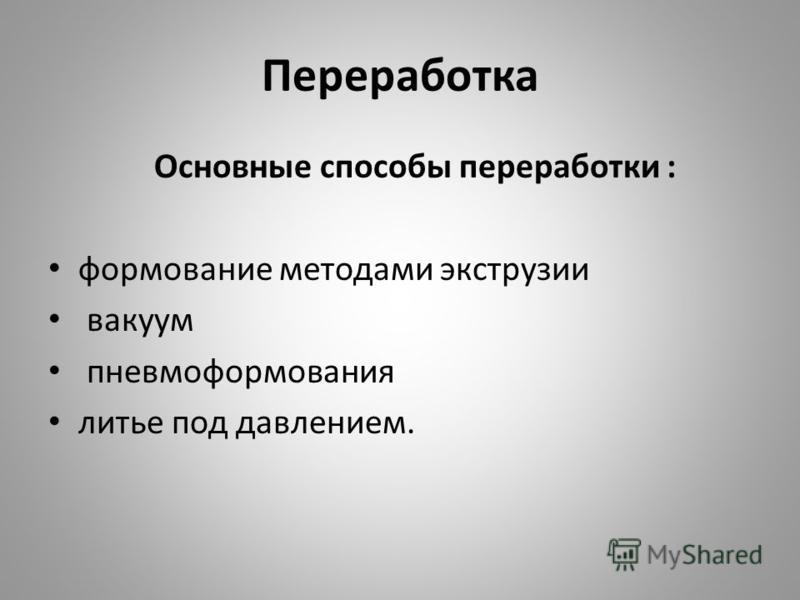 Переработка

Основные способы переработки :

• формование методами экструзии
• вакуум
• пневмоформования
• литье под давлением.

MyShared